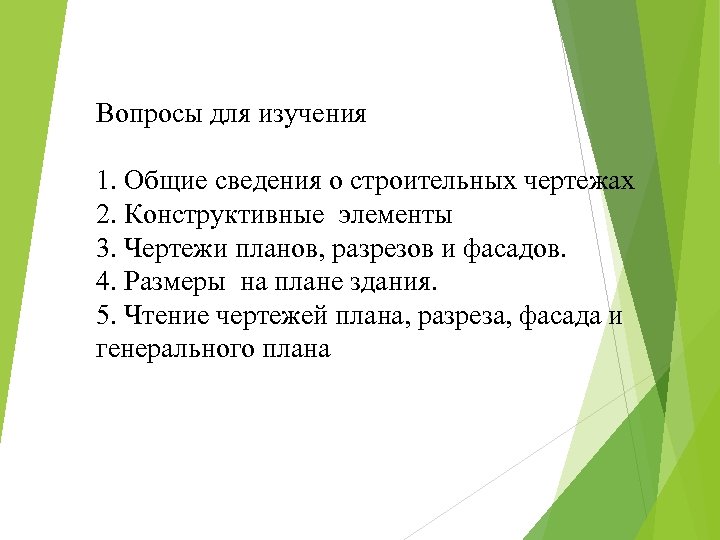 Вопросы для изучения

1. Общие сведения о строительных чертежах
2. Конструктивные  элементы
3. Чертежи планов, разрезов и фасадов.
4. Размеры  на плане здания.
5. Чтение чертежей плана, разреза, фасада и генерального плана